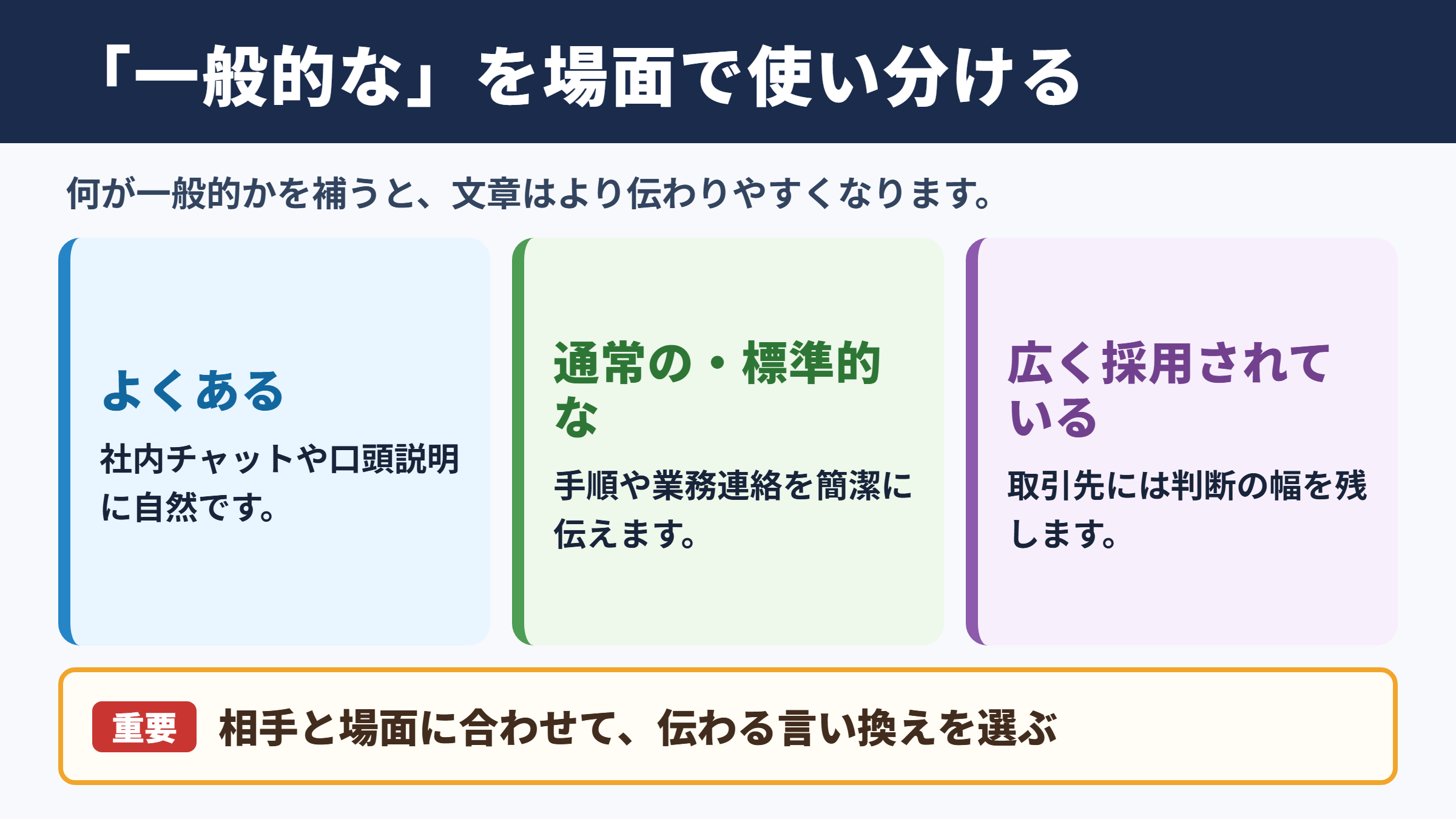 「一般的な」を場面で使い分ける

何が一般的かを補うと、文章はより伝わりやすくなります。

よくある

社内チャットや口頭説明に自然です。

通常の・標準的な

手順や業務連絡を簡潔に伝えます。

広く採用されている

取引先には判断の幅を残します。

重要 相手と場面に合わせて、伝わる言い換えを選ぶ